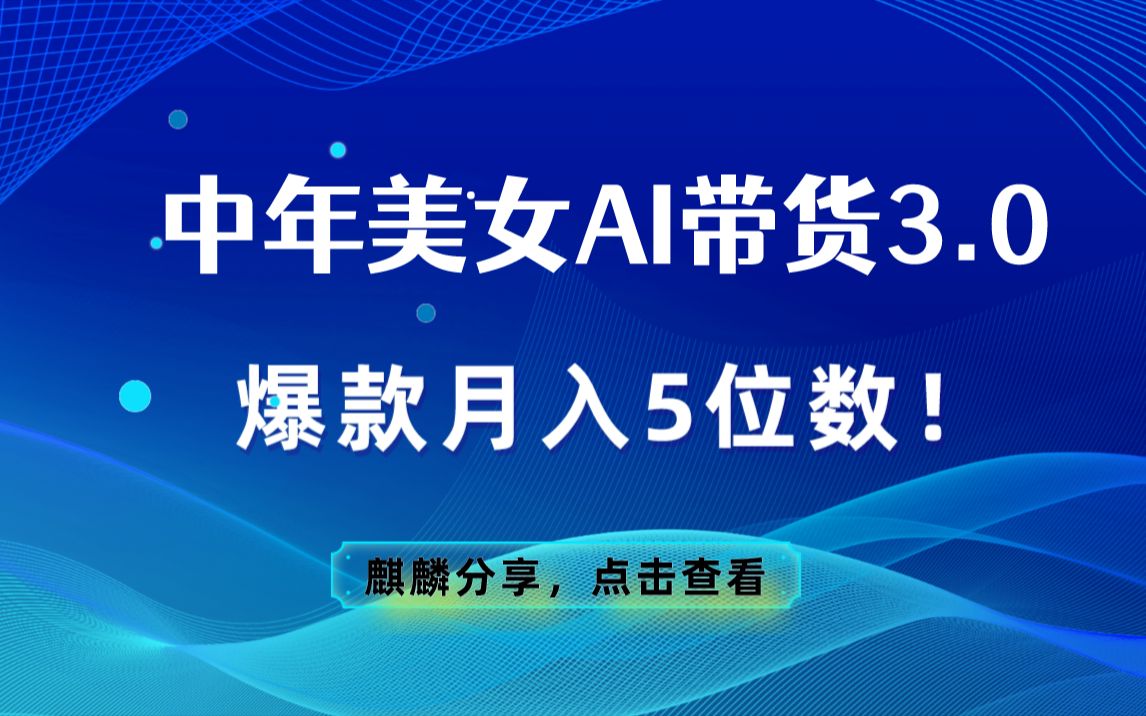 中年美女AI带货3.0

爆款月入5位数！

麒麟分享，点击查看